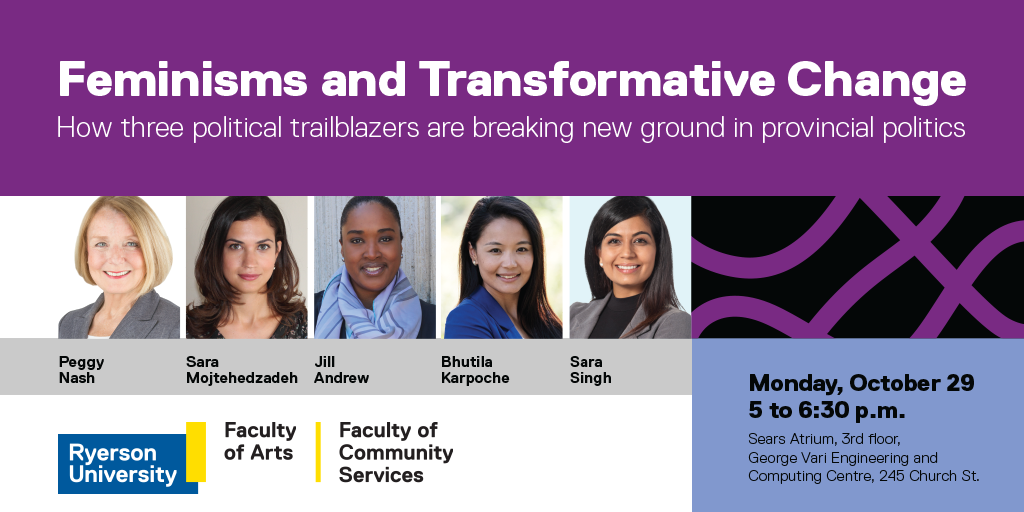 Feminisms and Transformative Change
How three political trailblazers are breaking new ground in provincial politics

Peggy Nash

Sara Mojtehedzadeh

Jill Andrew

Bhutila Karpoche

Sara Singh

Ryerson University

Faculty of Arts

Faculty of Community Services

Monday, October 29
5 to 6:30 p.m.
Sears Atrium, 3rd floor, George Vari Engineering and Computing Centre, 245 Church St.